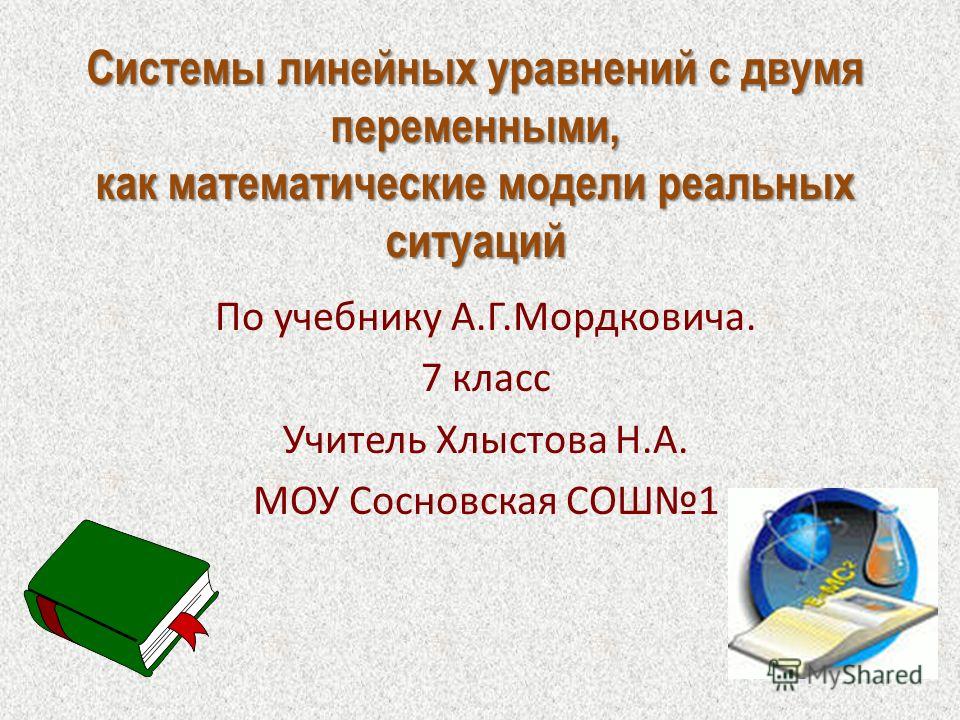 Системы линейных уравнений с двумя переменными,
как математические модели реальных ситуаций

По учебнику А.Г.Мордковича.
7 класс
Учитель Хлыстова Н.А.
МОУ Сосновская СОШ№1

$E=MC^2$

MyShared